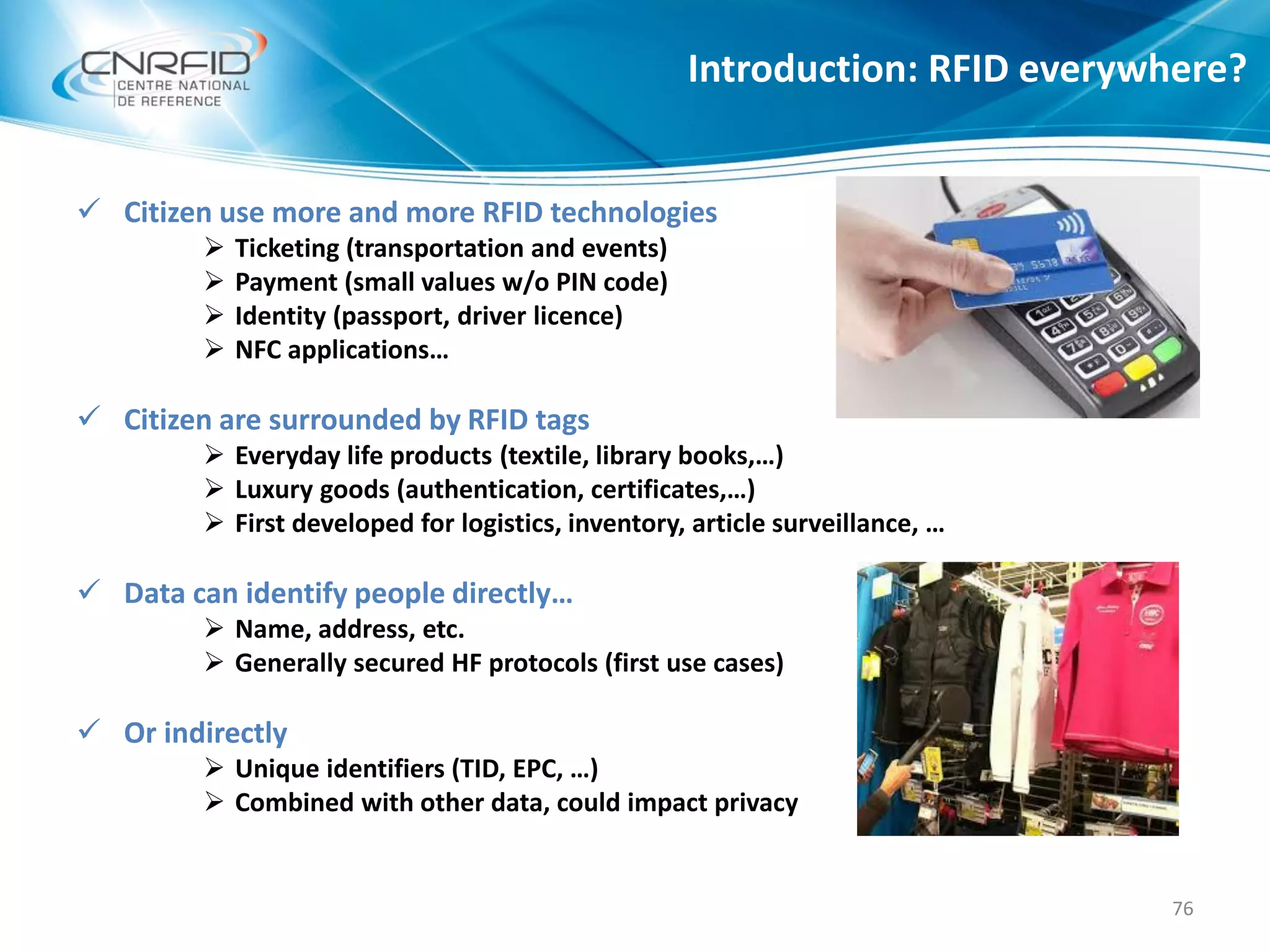 CNRFID
CENTRE NATIONAL
DE REFERENCE

Introduction: RFID everywhere?

✓ Citizen use more and more RFID technologies
➢ Ticketing (transportation and events)
➢ Payment (small values w/o PIN code)
➢ Identity (passport, driver licence)
➢ NFC applications…

✓ Citizen are surrounded by RFID tags
➢ Everyday life products (textile, library books,…)
➢ Luxury goods (authentication, certificates,…)
➢ First developed for logistics, inventory, article surveillance, …

✓ Data can identify people directly…
➢ Name, address, etc.
➢ Generally secured HF protocols (first use cases)

✓ Or indirectly
➢ Unique identifiers (TID, EPC, …)
➢ Combined with other data, could impact privacy

76